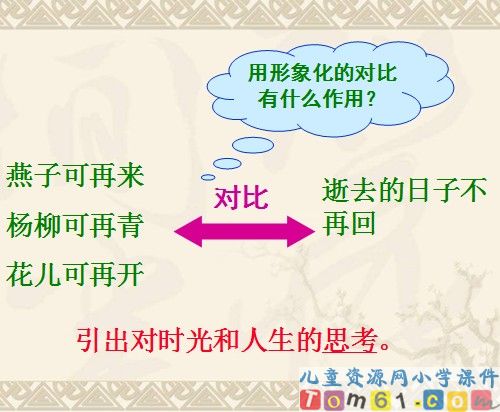 用形象化的对比有什么作用？

燕子可再来

杨柳可再青

花儿可再开

对比

逝去的日子不再回

引出对时光和人生的思考。

儿童资源网小学课件
Tom61.com